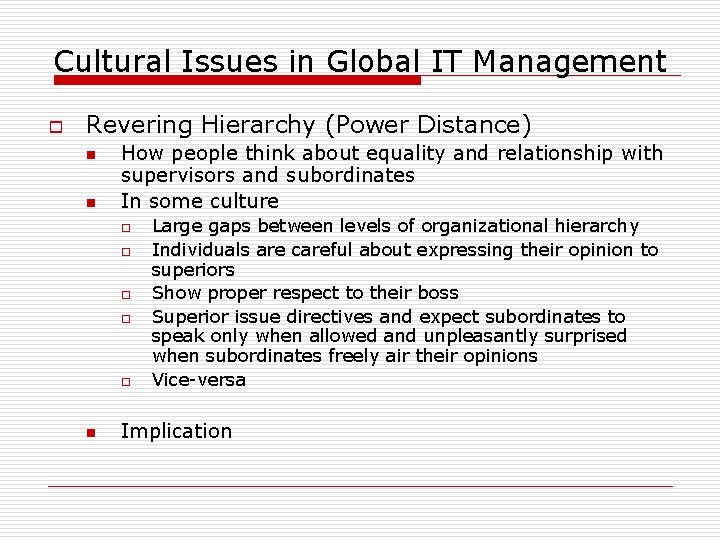 Cultural Issues in Global IT Management

Revering Hierarchy (Power Distance)

How people think about equality and relationship with supervisors and subordinates

In some culture

Large gaps between levels of organizational hierarchy

Individuals are careful about expressing their opinion to superiors

Show proper respect to their boss

Superior issue directives and expect subordinates to speak only when allowed and unpleasantly surprised when subordinates freely air their opinions

Vice-versa

Implication